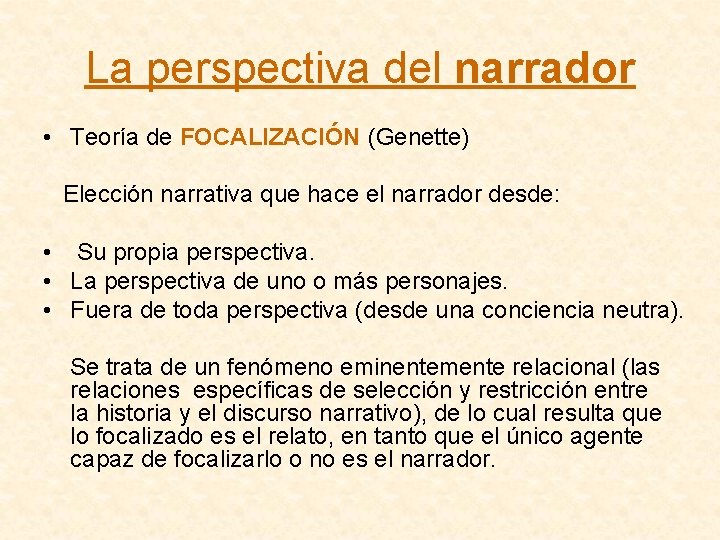 La perspectiva del narrador

• Teoría de FOCALIZACIÓN (Genette)

Elección narrativa que hace el narrador desde:

• Su propia perspectiva.
• La perspectiva de uno o más personajes.
• Fuera de toda perspectiva (desde una conciencia neutra).

Se trata de un fenómeno eminentemente relacional (las relaciones específicas de selección y restricción entre la historia y el discurso narrativo), de lo cual resulta que lo focalizado es el relato, en tanto que el único agente capaz de focalizarlo o no es el narrador.